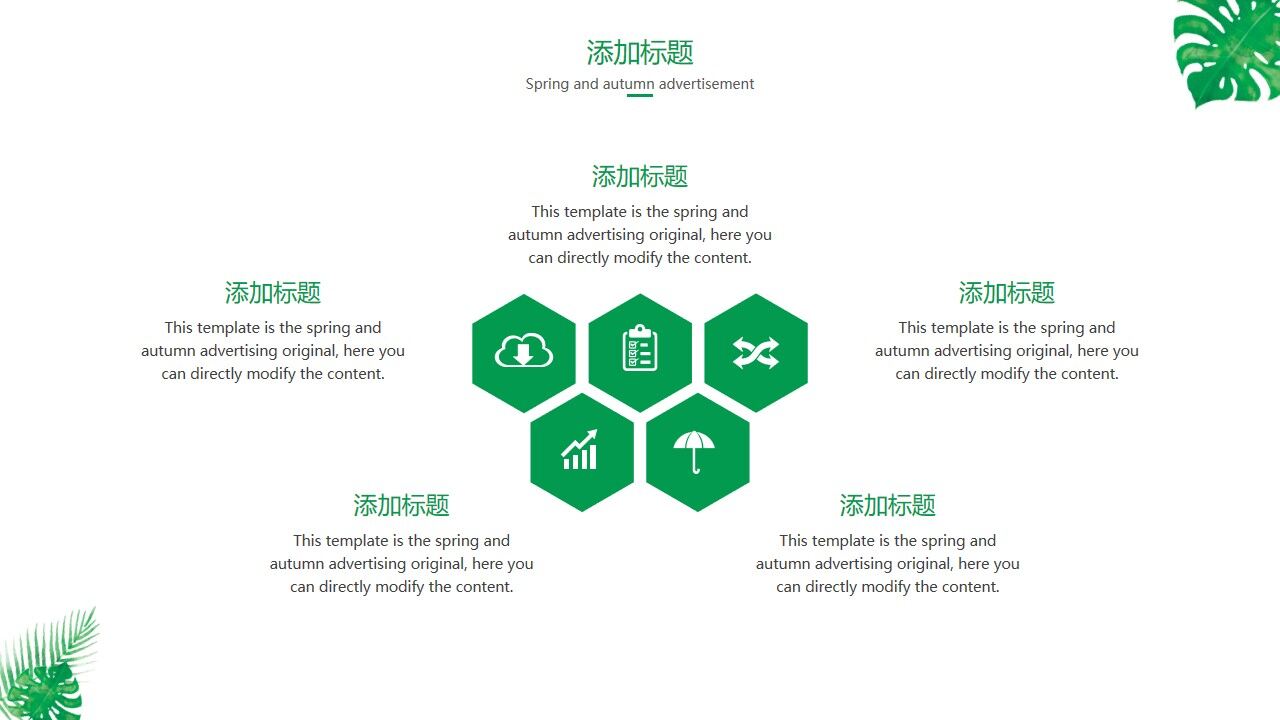 添加标题
Spring and autumn advertisement

添加标题
This template is the spring and autumn advertising original, here you can directly modify the content.

添加标题
This template is the spring and autumn advertising original, here you can directly modify the content.

添加标题
This template is the spring and autumn advertising original, here you can directly modify the content.

添加标题
This template is the spring and autumn advertising original, here you can directly modify the content.

添加标题
This template is the spring and autumn advertising original, here you can directly modify the content.